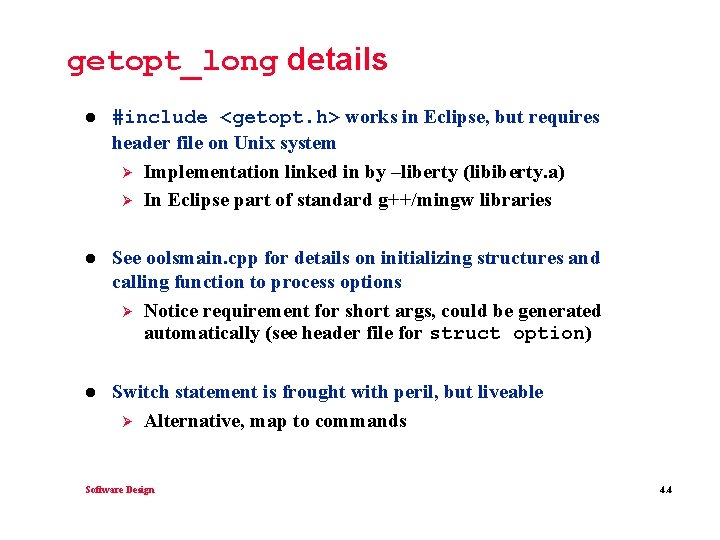 getopt_long details

- #include <getopt.h> works in Eclipse, but requires header file on Unix system
  - Implementation linked in by –liberty (libiberty.a)
  - In Eclipse part of standard g++/mingw libraries

- See oolsmain.cpp for details on initializing structures and calling function to process options
  - Notice requirement for short args, could be generated automatically (see header file for struct option)

- Switch statement is frought with peril, but liveable
  - Alternative, map to commands

Software Design

4.4